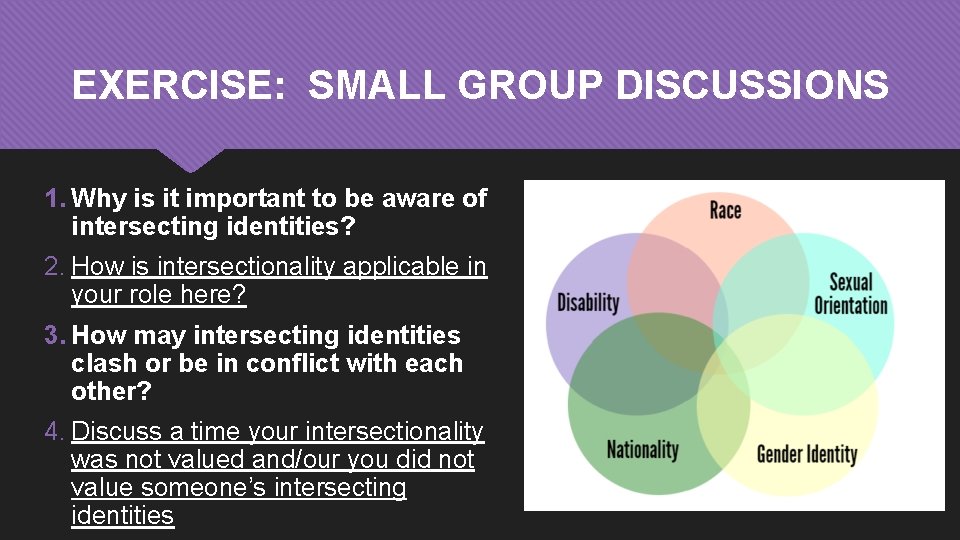 EXERCISE: SMALL GROUP DISCUSSIONS

1. Why is it important to be aware of intersecting identities?

2. How is intersectionality applicable in your role here?

3. How may intersecting identities clash or be in conflict with each other?

4. Discuss a time your intersectionality was not valued and/our you did not value someone's intersecting identities

Race
Disability
Sexual Orientation
Nationality
Gender Identity